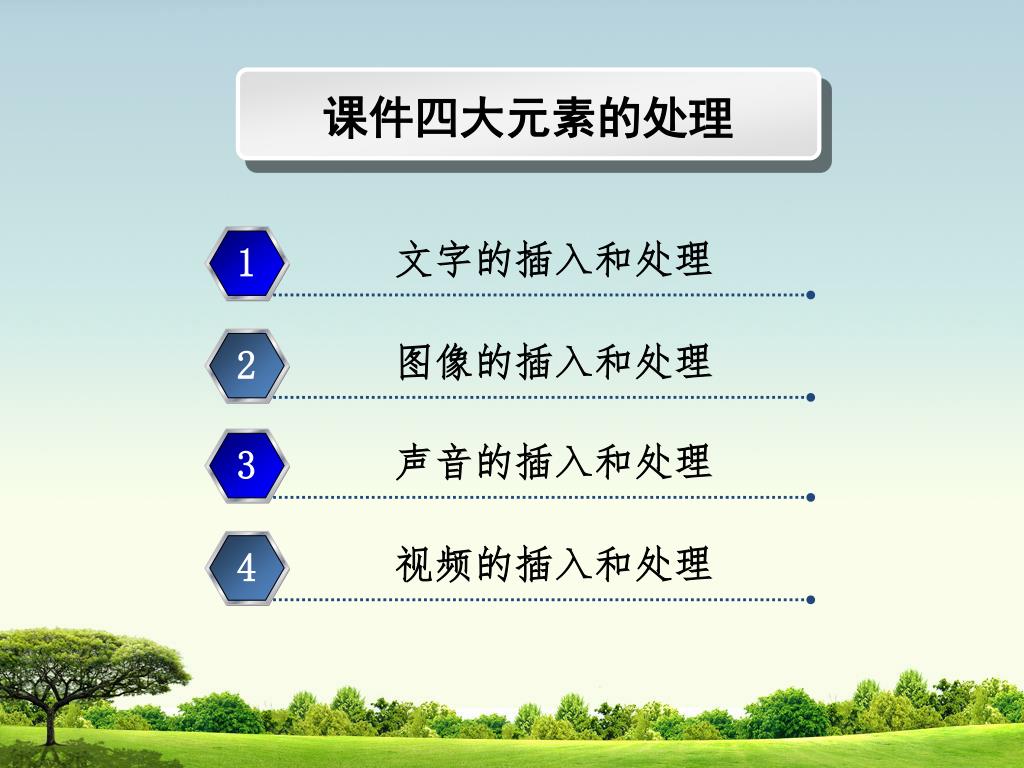 课件四大元素的处理

1 文字的插入和处理

2 图像的插入和处理

3 声音的插入和处理

4 视频的插入和处理